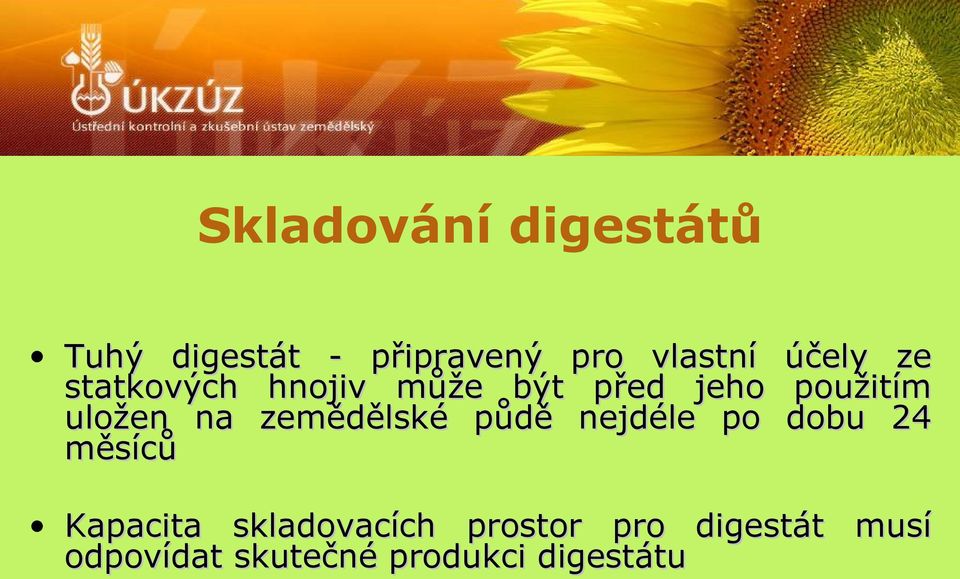 ÚKZÚZ
Ústřední kontrolní a zkušební ústav zemědělský

Skladování digestátů

• Tuhý digestát - připravený pro vlastní účely ze statkových hnojiv může být před jeho použitím uložen na zemědělské půdě nejdéle po dobu 24 měsíců

• Kapacita skladovacích prostor pro digestát musí odpovídat skutečné produkci digestátu